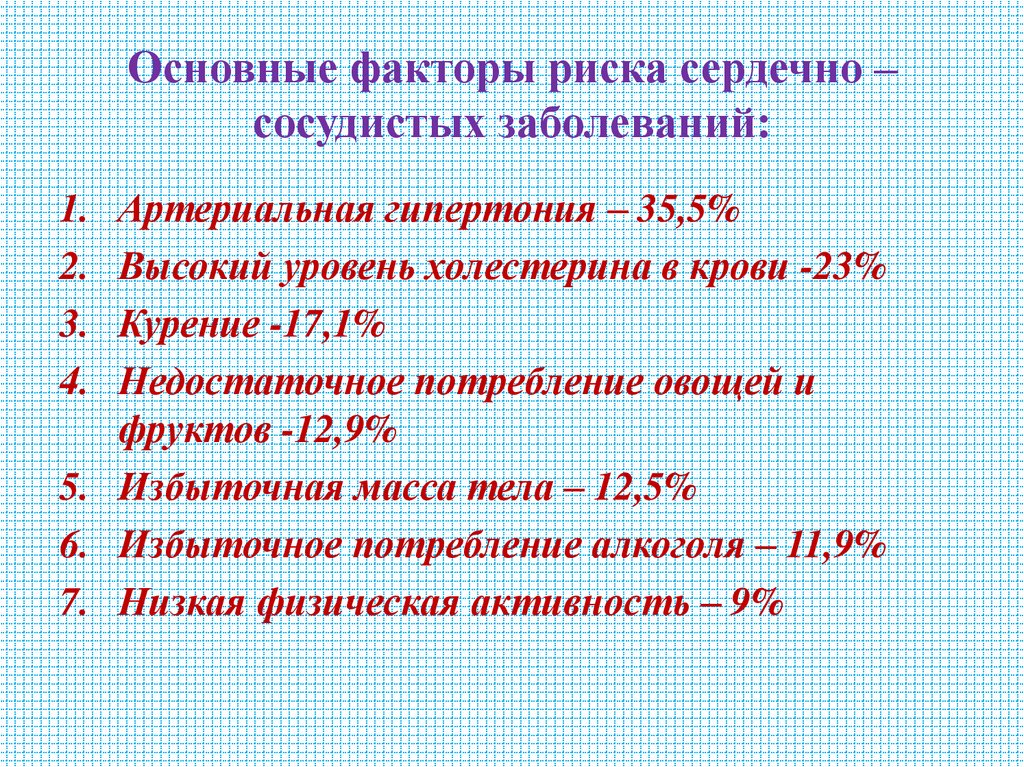 Основные факторы риска сердечно – сосудистых заболеваний:

1. Артериальная гипертония – 35,5%
2. Высокий уровень холестерина в крови -23%
3. Курение -17,1%
4. Недостаточное потребление овощей и фруктов -12,9%
5. Избыточная масса тела – 12,5%
6. Избыточное потребление алкоголя – 11,9%
7. Низкая физическая активность – 9%